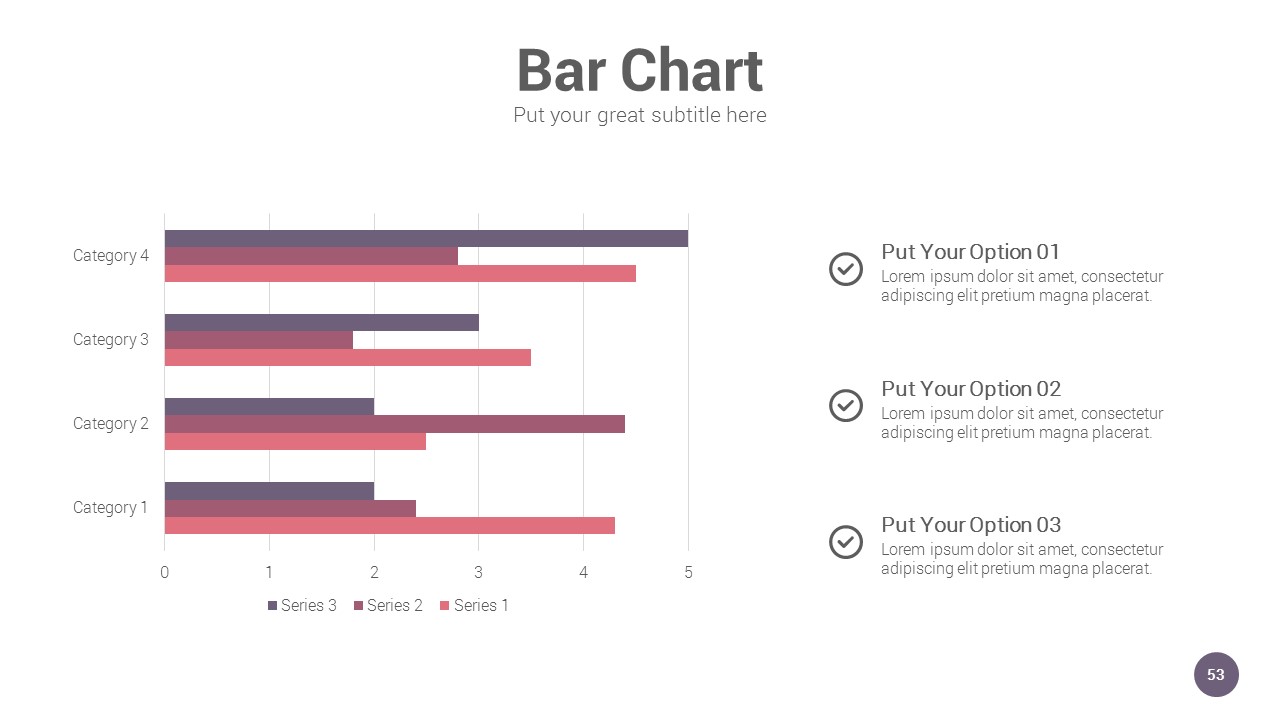 Bar Chart
Put your great subtitle here

Category 4
Category 3
Category 2
Category 1
0 1 2 3 4 5
Series 3 Series 2 Series 1

Put Your Option 01
Lorem ipsum dolor sit amet, consectetur adipiscing elit pretium magna placerat.

Put Your Option 02
Lorem ipsum dolor sit amet, consectetur adipiscing elit pretium magna placerat.

Put Your Option 03
Lorem ipsum dolor sit amet, consectetur adipiscing elit pretium magna placerat.

53